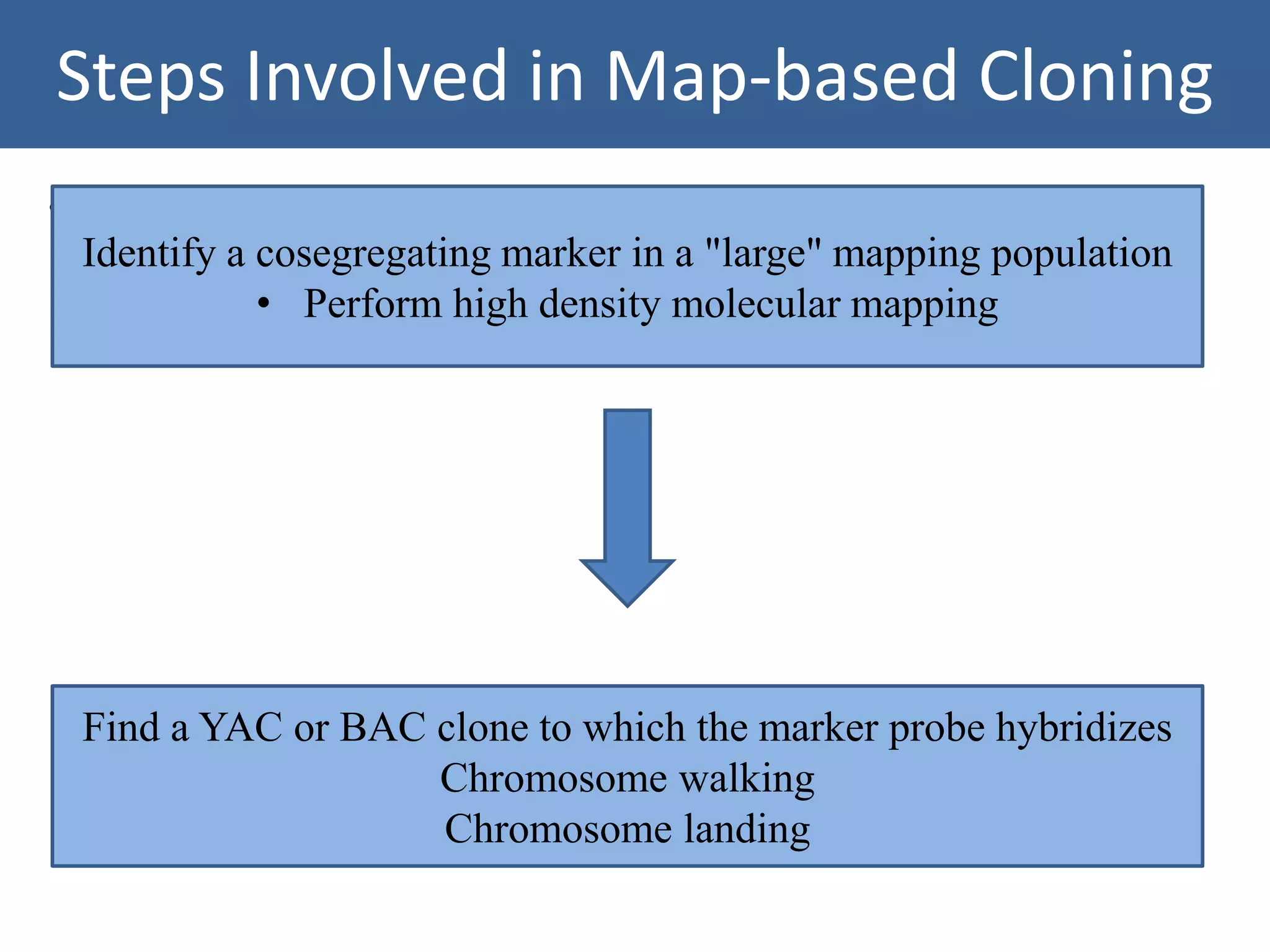 Steps Involved in Map-based Cloning

Identify a cosegregating marker in a "large" mapping population
• Perform high density molecular mapping

Find a YAC or BAC clone to which the marker probe hybridizes
Chromosome walking
Chromosome landing